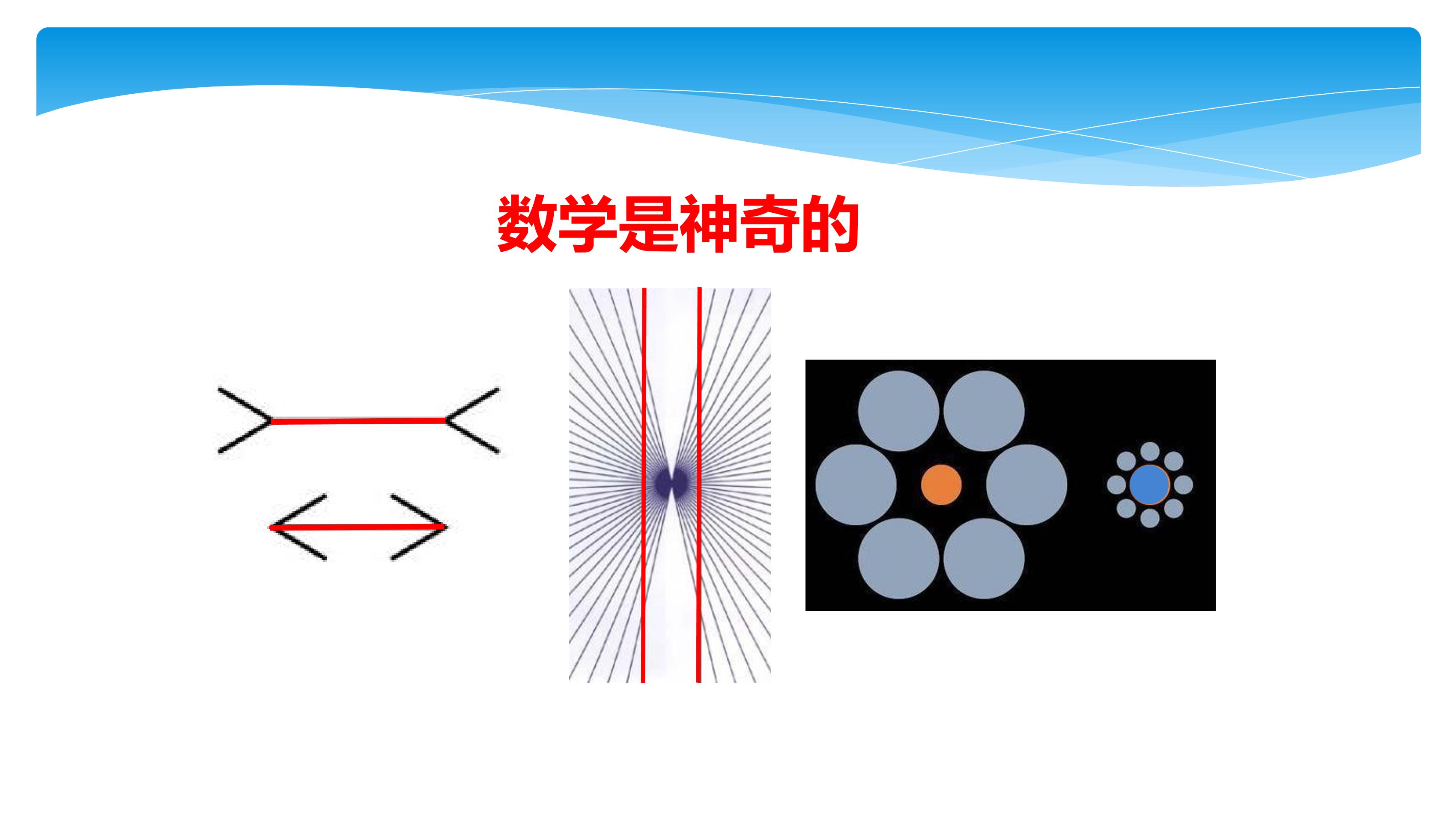 数学是神奇的